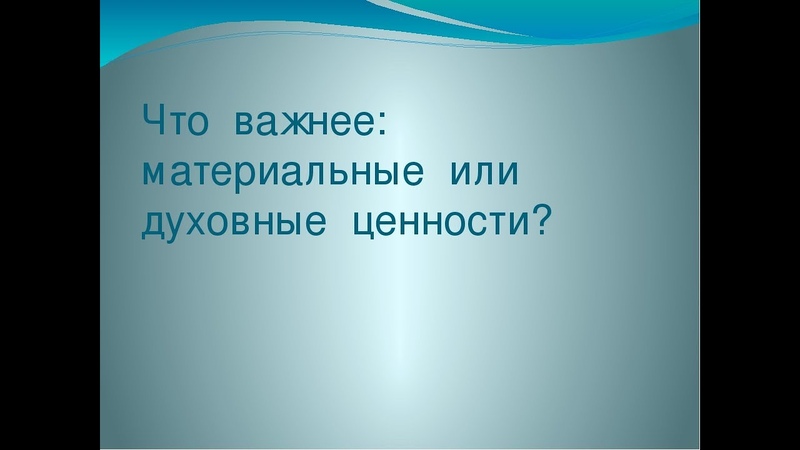 Что важнее: материальные или духовные ценности?